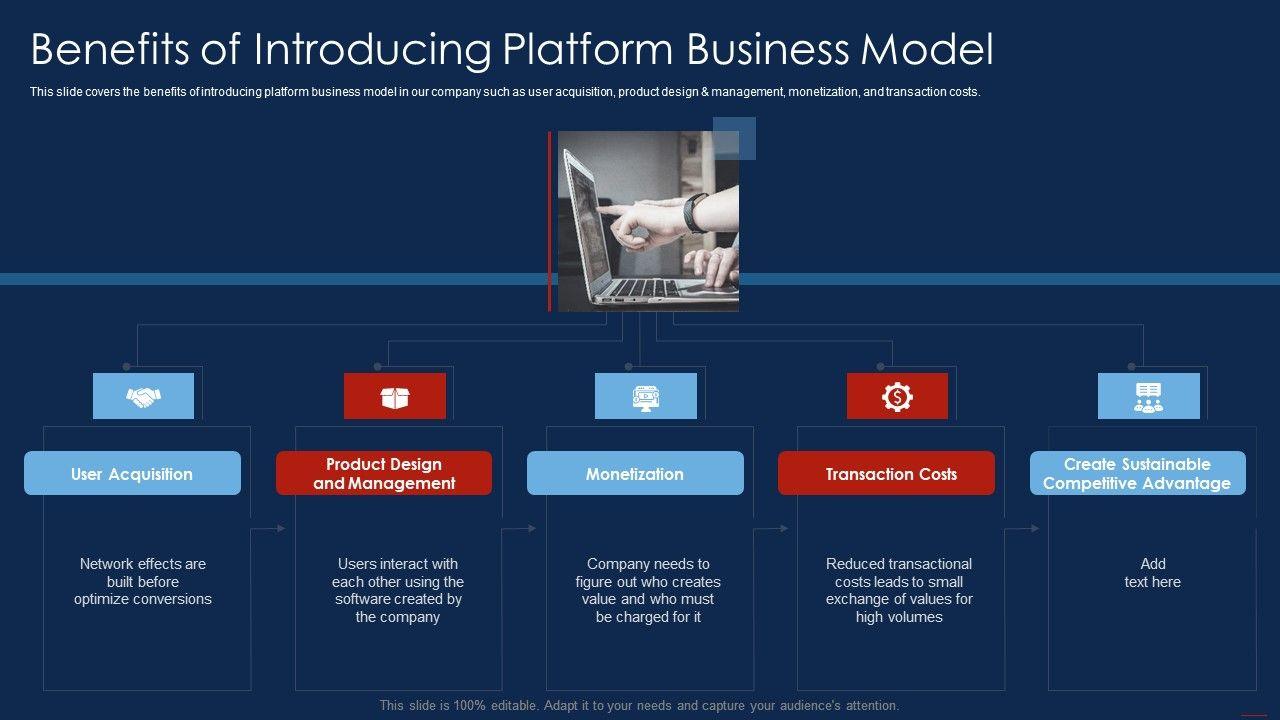 Benefits of Introducing Platform Business Model

This slide covers the benefits of introducing platform business model in our company such as user acquisition, product design & management, monetization, and transaction costs.

User Acquisition

Network effects are built before optimize conversions

Product Design and Management

Users interact with each other using the software created by the company

Monetization

Company needs to figure out who creates value and who must be charged for it

Transaction Costs

Reduced transactional costs leads to small exchange of values for high volumes

Create Sustainable Competitive Advantage

Add text here

This slide is 100% editable. Adapt it to your needs and capture your audience's attention.